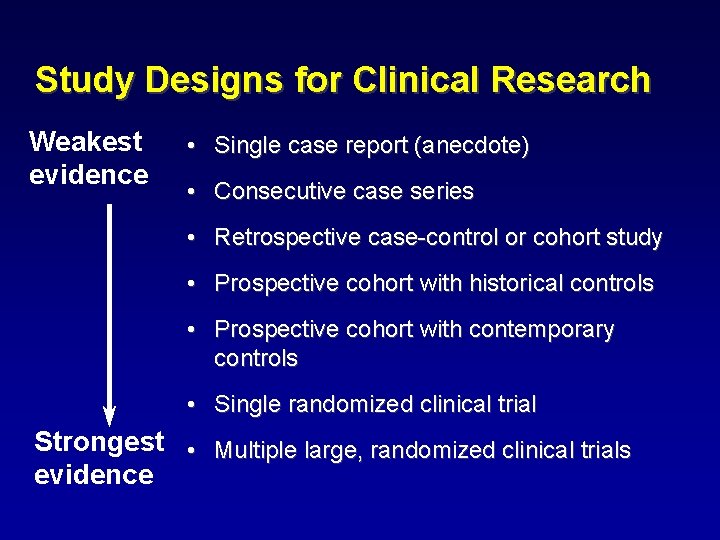 Study Designs for Clinical Research

Weakest evidence

Strongest evidence

• Single case report (anecdote)
• Consecutive case series
• Retrospective case-control or cohort study
• Prospective cohort with historical controls
• Prospective cohort with contemporary controls
• Single randomized clinical trial
• Multiple large, randomized clinical trials